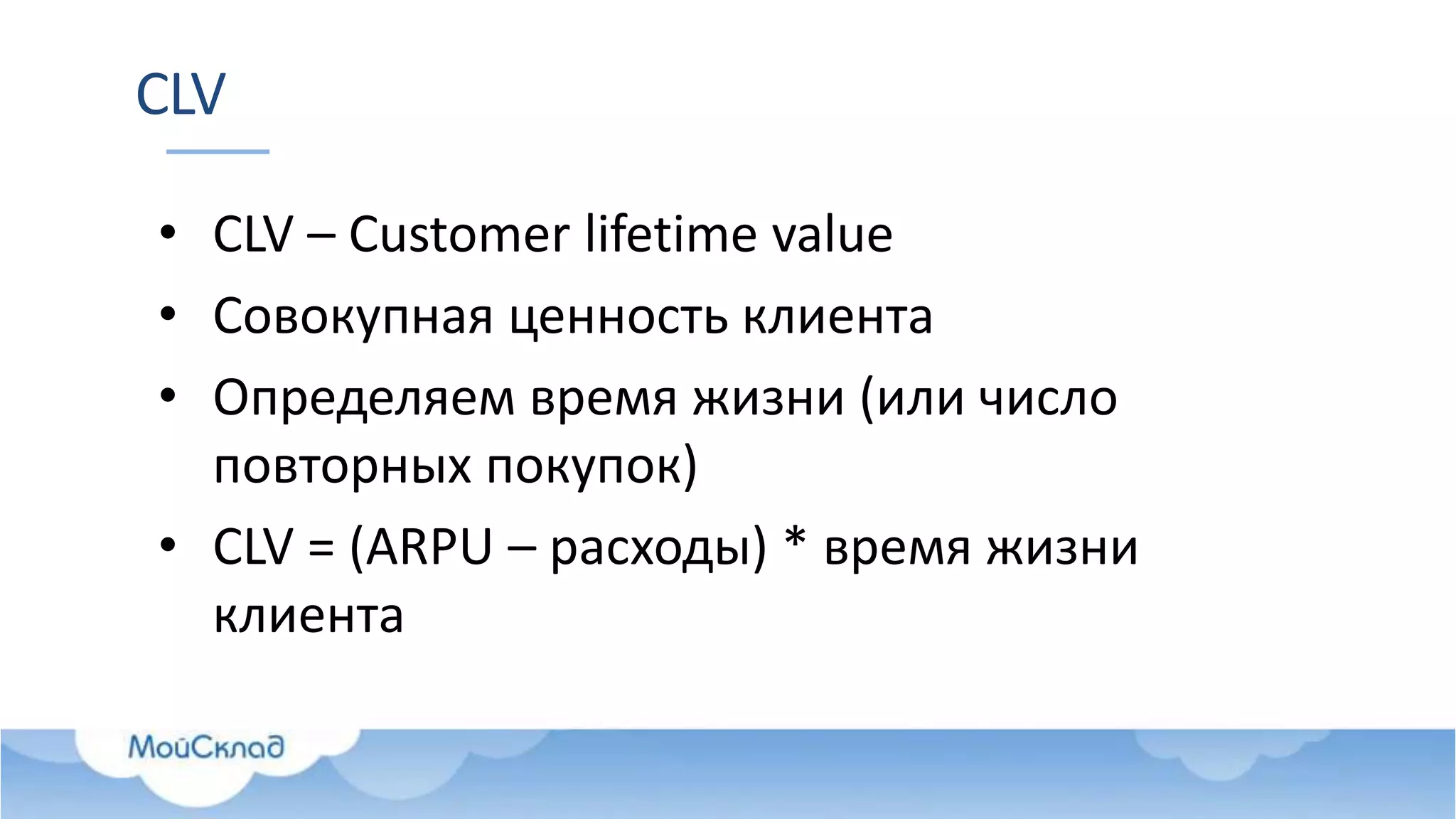 CLV

• CLV – Customer lifetime value
• Совокупная ценность клиента
• Определяем время жизни (или число повторных покупок)
• CLV = (ARPU – расходы) * время жизни клиента

МойСклад